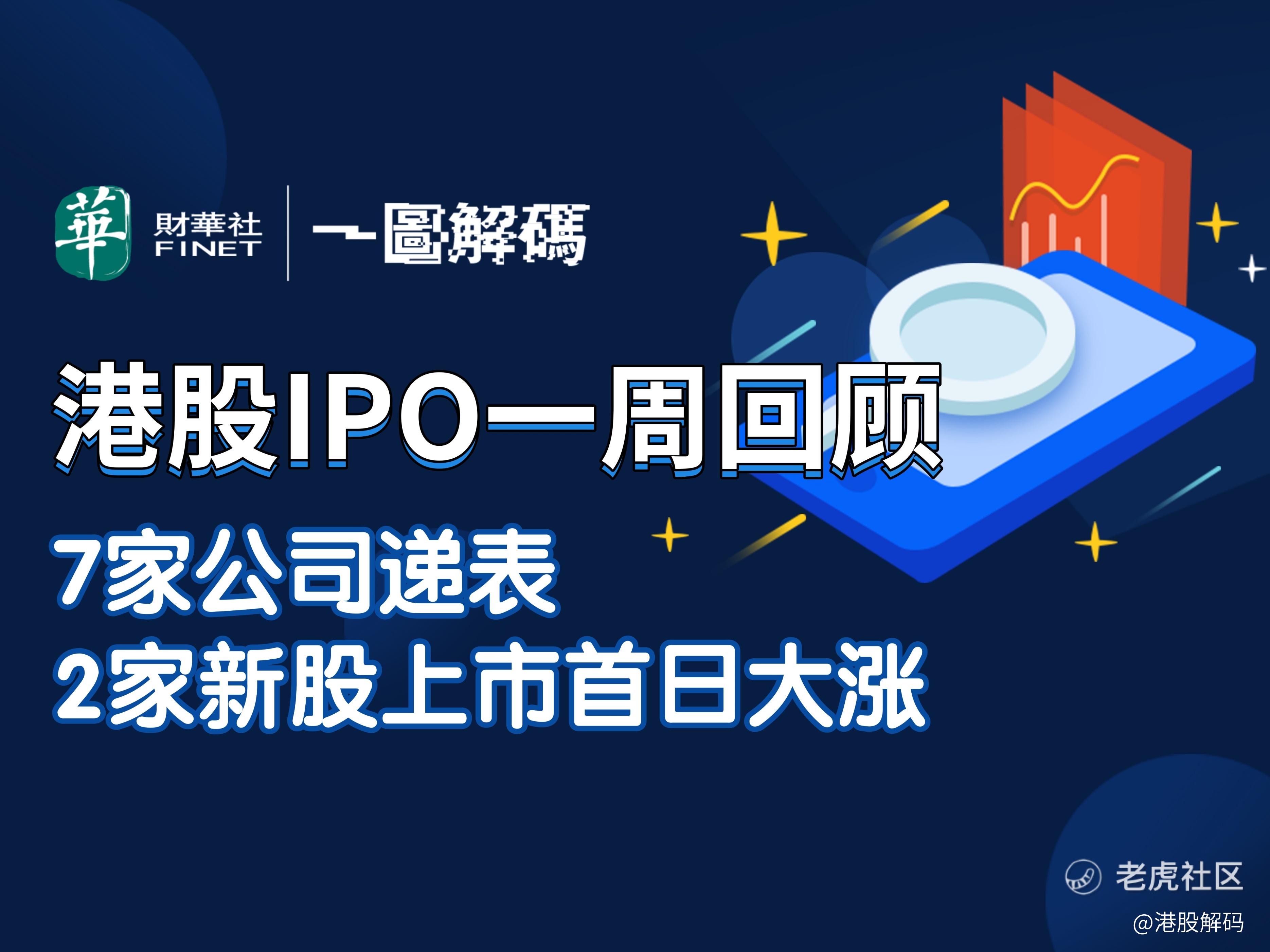 華 財華社 FINET 一圖解碼

港股IPO一周回顾

7家公司递表
2家新股上市首日大涨

老虎社区
@港股解码